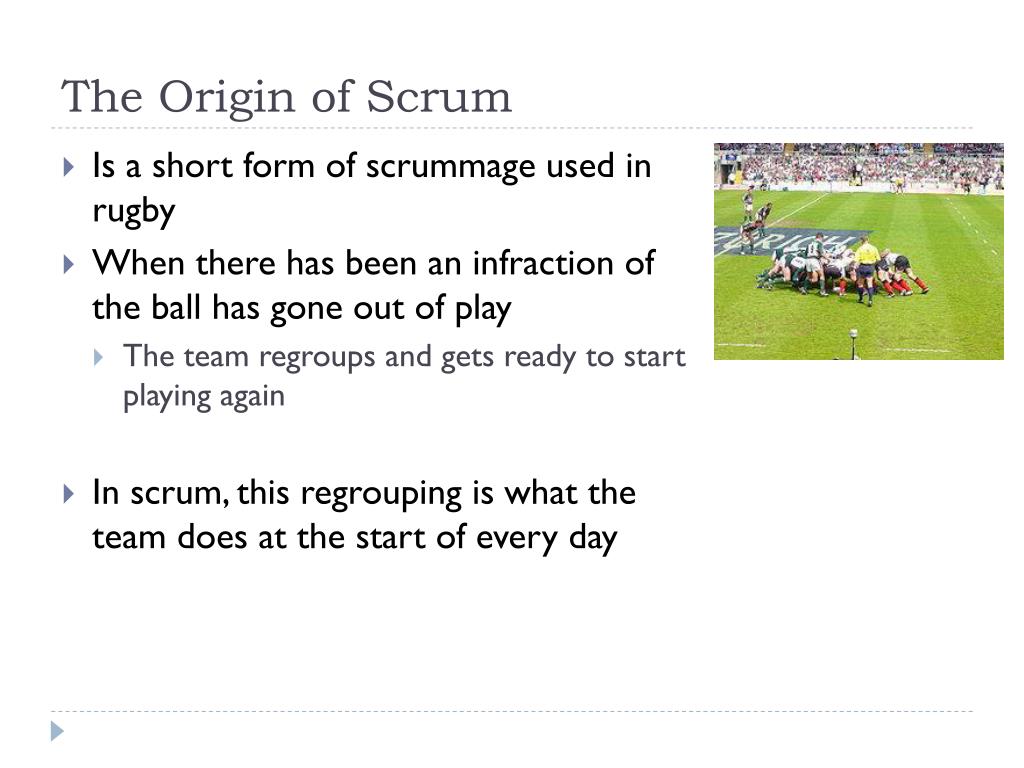 The Origin of Scrum

Is a short form of scrummage used in rugby

When there has been an infraction of the ball has gone out of play

The team regroups and gets ready to start playing again

In scrum, this regrouping is what the team does at the start of every day